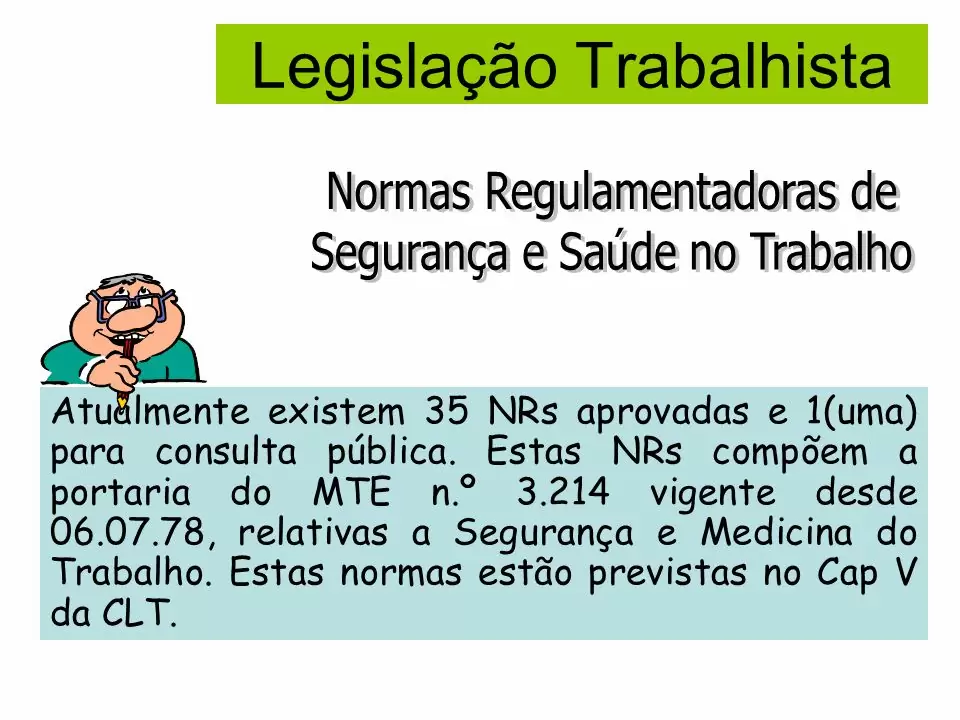 Legislação Trabalhista

Normas Regulamentadoras de Segurança e Saúde no Trabalho

Atualmente existem 35 NRs aprovadas e 1(uma) para consulta pública. Estas NRs compõem a portaria do MTE n.º 3.214 vigente desde 06.07.78, relativas a Segurança e Medicina do Trabalho. Estas normas estão previstas no Cap V da CLT.